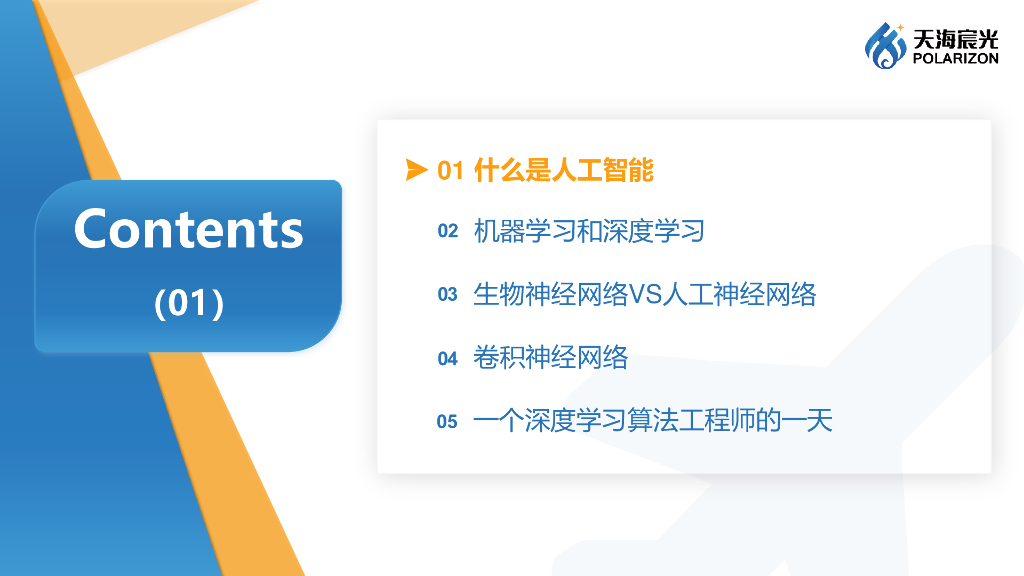 天海宸光
POLARIZON

Contents
(01)

01 什么是人工智能
02 机器学习和深度学习
03 生物神经网络VS人工神经网络
04 卷积神经网络
05 一个深度学习算法工程师的一天